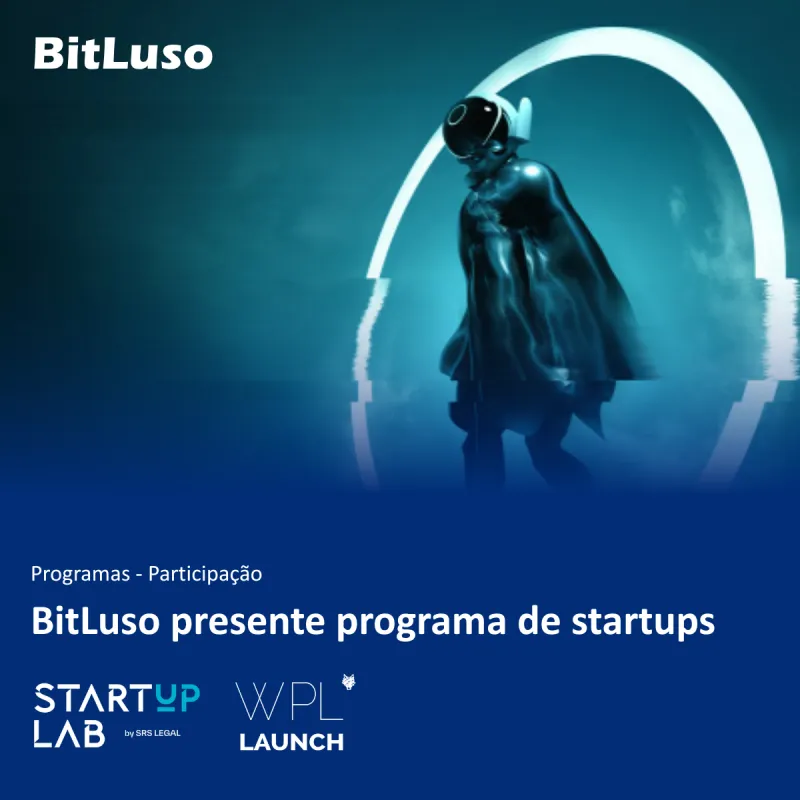 BitLuso

Programas - Participação

BitLuso presente programa de startups

STARTUP LAB by SRS LEGAL

WPL LAUNCH